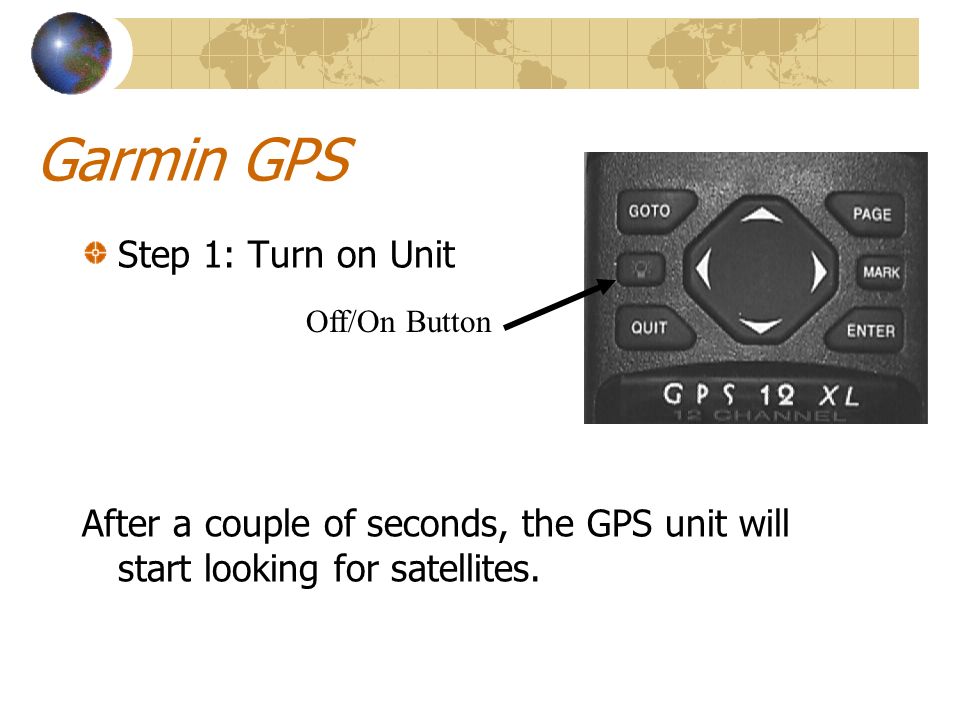 Garmin GPS

Step 1: Turn on Unit

Off/On Button

GOTO

PAGE

MARK

QUIT

ENTER

GPS 12 XL

12 CHANNEL

After a couple of seconds, the GPS unit will start looking for satellites.